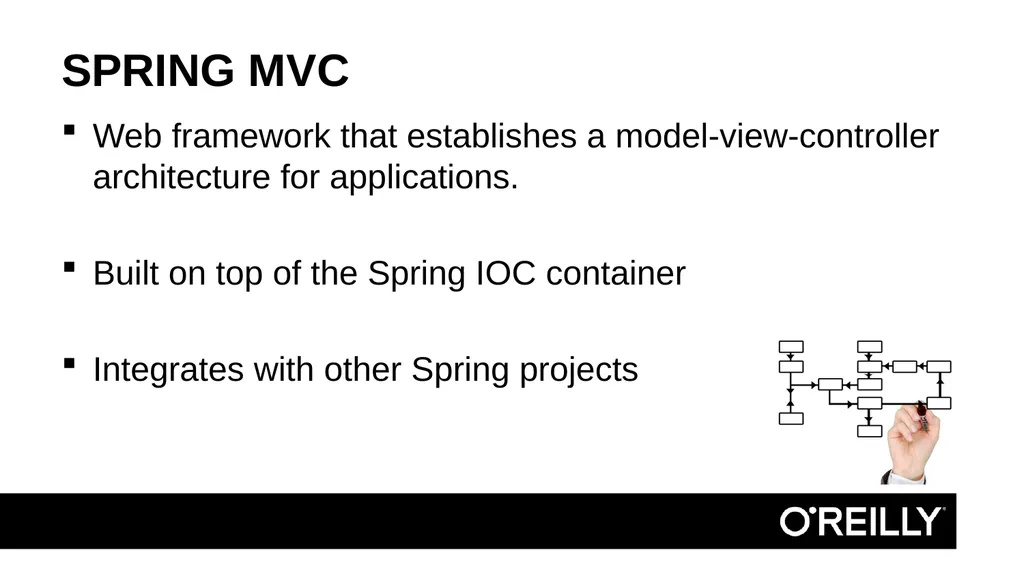 SPRING MVC

▪ Web framework that establishes a model-view-controller architecture for applications.

▪ Built on top of the Spring IOC container

▪ Integrates with other Spring projects

O'REILLY